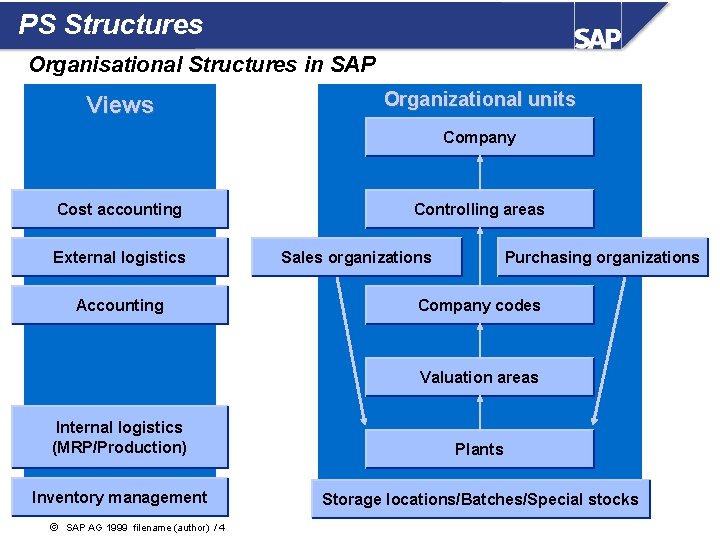 PS Structures

SAP

Organisational Structures in SAP

Views

Cost accounting

External logistics

Accounting

Internal logistics (MRP/Production)

Inventory management

Organizational units

Company

Controlling areas

Sales organizations

Purchasing organizations

Company codes

Valuation areas

Plants

Storage locations/Batches/Special stocks

© SAP AG 1999 filename (author) / 4